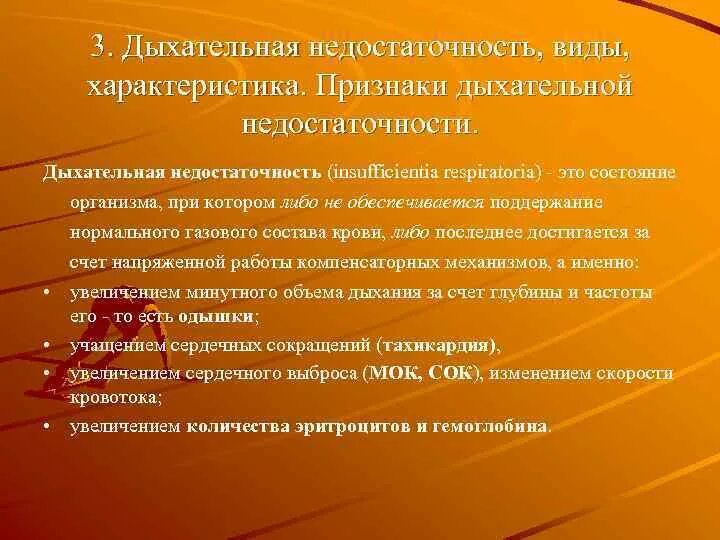 3. Дыхательная недостаточность, виды, характеристика. Признаки дыхательной недостаточности.

Дыхательная недостаточность (insufficientia respiratoria) - это состояние организма, при котором либо не обеспечивается поддержание нормального газового состава крови, либо последнее достигается за счет напряженной работы компенсаторных механизмов, а именно:

• увеличением минутного объема дыхания за счет глубины и частоты его - то есть одышки;
• учащением сердечных сокращений (тахикардия),
• увеличением сердечного выброса (МОК, СОК), изменением скорости кровотока;
• увеличением количества эритроцитов и гемоглобина.